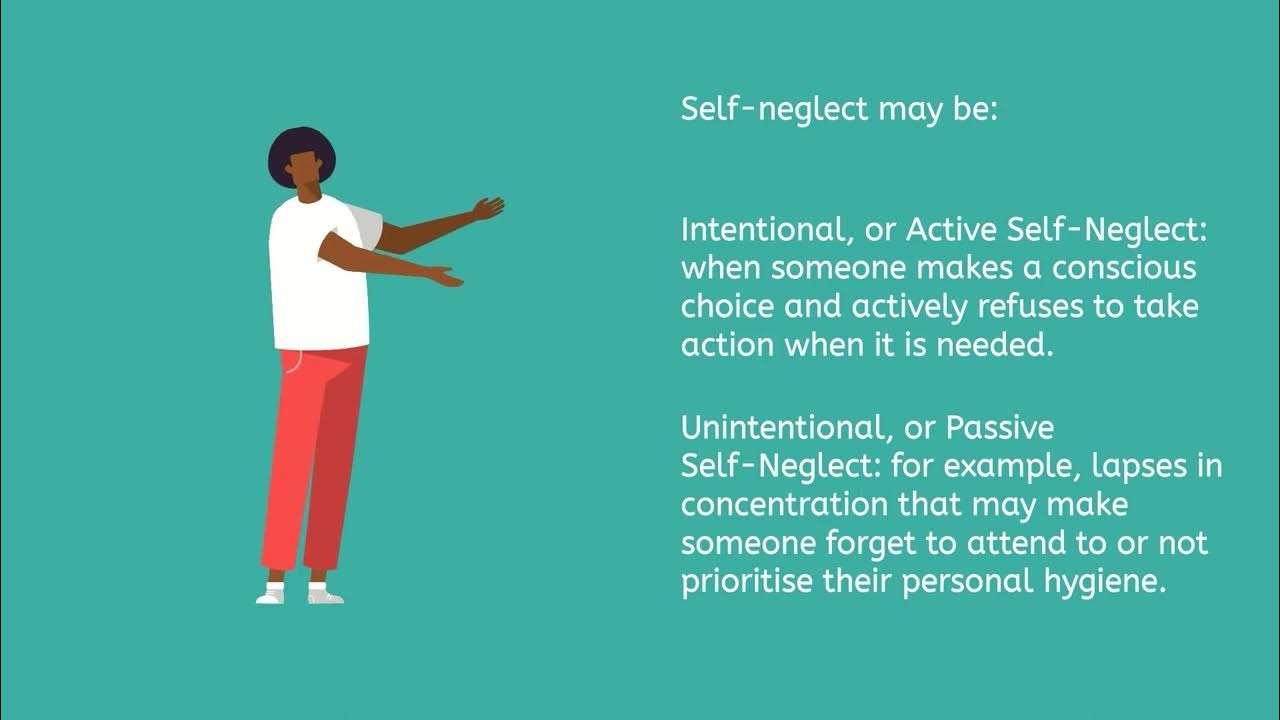 Self-neglect may be:

Intentional, or Active Self-Neglect: when someone makes a conscious choice and actively refuses to take action when it is needed.

Unintentional, or Passive Self-Neglect: for example, lapses in concentration that may make someone forget to attend to or not prioritise their personal hygiene.